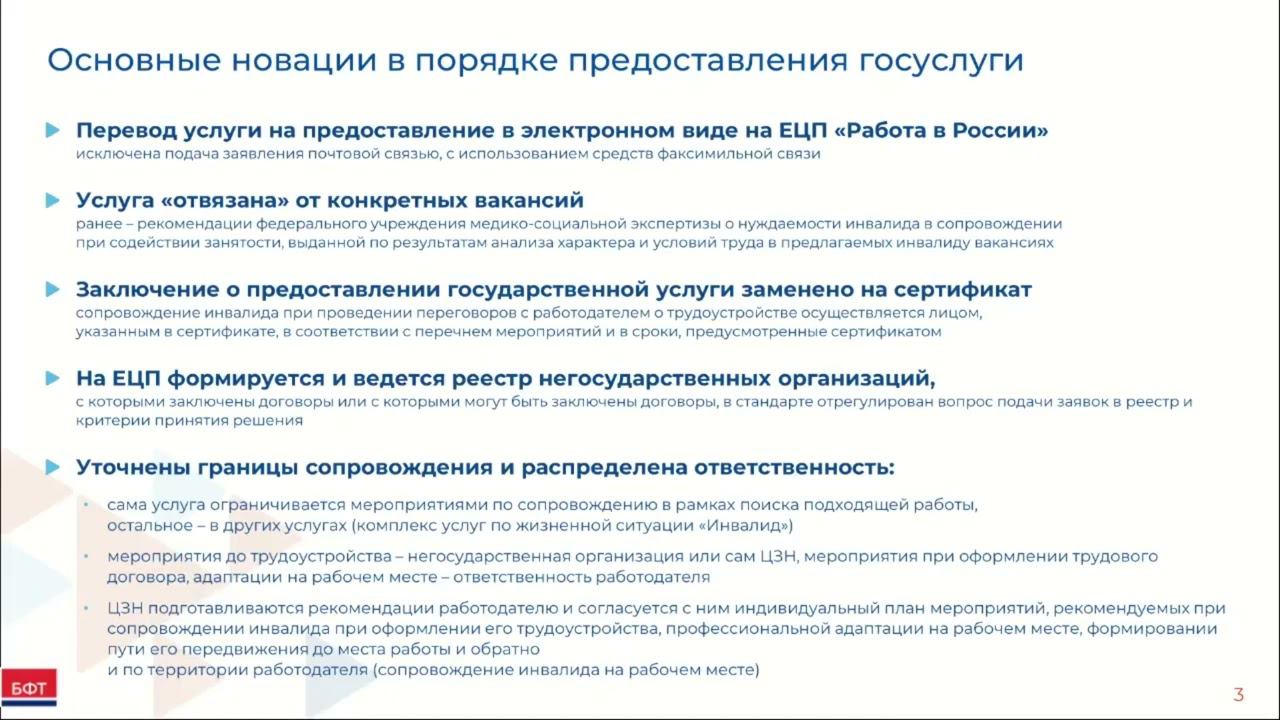 Основные новации в порядке предоставления госуслуги

Перевод услуги на предоставление в электронном виде на ЕЦП «Работа в России»
исключена подача заявления почтовой связью, с использованием средств факсимильной связи

Услуга «отвязана» от конкретных вакансий
ранее – рекомендации федерального учреждения медико-социальной экспертизы о нуждаемости инвалида в сопровождении при содействии занятости, выданной по результатам анализа характера и условий труда в предлагаемых инвалиду вакансиях

Заключение о предоставлении государственной услуги заменено на сертификат
сопровождение инвалида при проведении переговоров с работодателем о трудоустройстве осуществляется лицом, указанным в сертификате, в соответствии с перечнем мероприятий и в сроки, предусмотренные сертификатом

На ЕЦП формируется и ведется реестр негосударственных организаций,
с которыми заключены договоры или с которыми могут быть заключены договоры, в стандарте отрегулирован вопрос подачи заявок в реестр и критерии принятия решения

Уточнены границы сопровождения и распределена ответственность:

• сама услуга ограничивается мероприятиями по сопровождению в рамках поиска подходящей работы, остальное – в других услугах (комплекс услуг по жизненной ситуации «Инвалид»)

• мероприятия до трудоустройства – негосударственная организация или сам ЦЗН, мероприятия при оформлении трудового договора, адаптации на рабочем месте – ответственность работодателя

• ЦЗН подготавливаются рекомендации работодателю и согласуется с ним индивидуальный план мероприятий, рекомендуемых при сопровождении инвалида при оформлении его трудоустройства, профессиональной адаптации на рабочем месте, формировании пути его передвижения до места работы и обратно
и по территории работодателя (сопровождение инвалида на рабочем месте)

БФТ

3